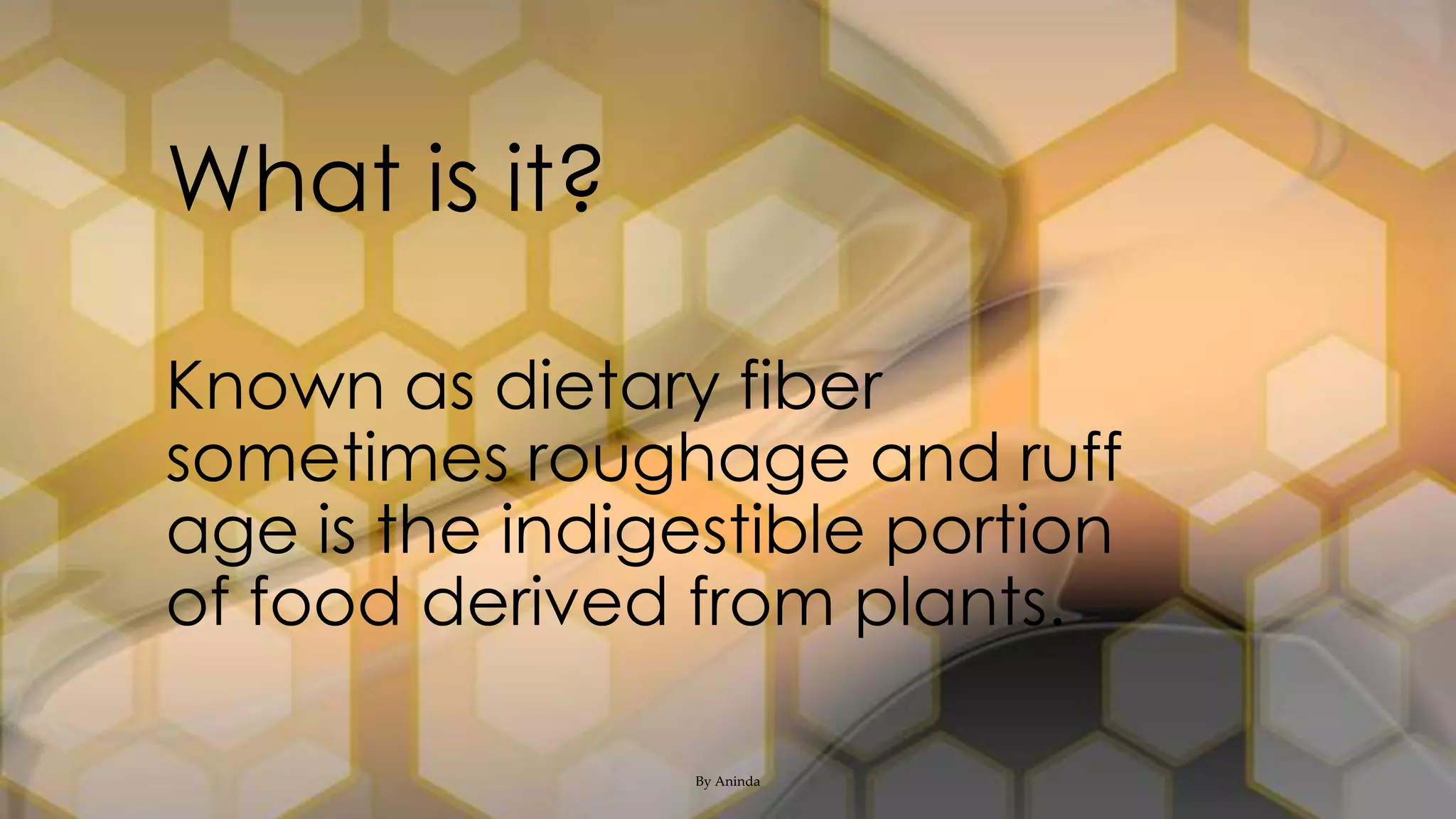 What is it?

Known as dietary fiber sometimes roughage and ruff age is the indigestible portion of food derived from plants.

By Aninda